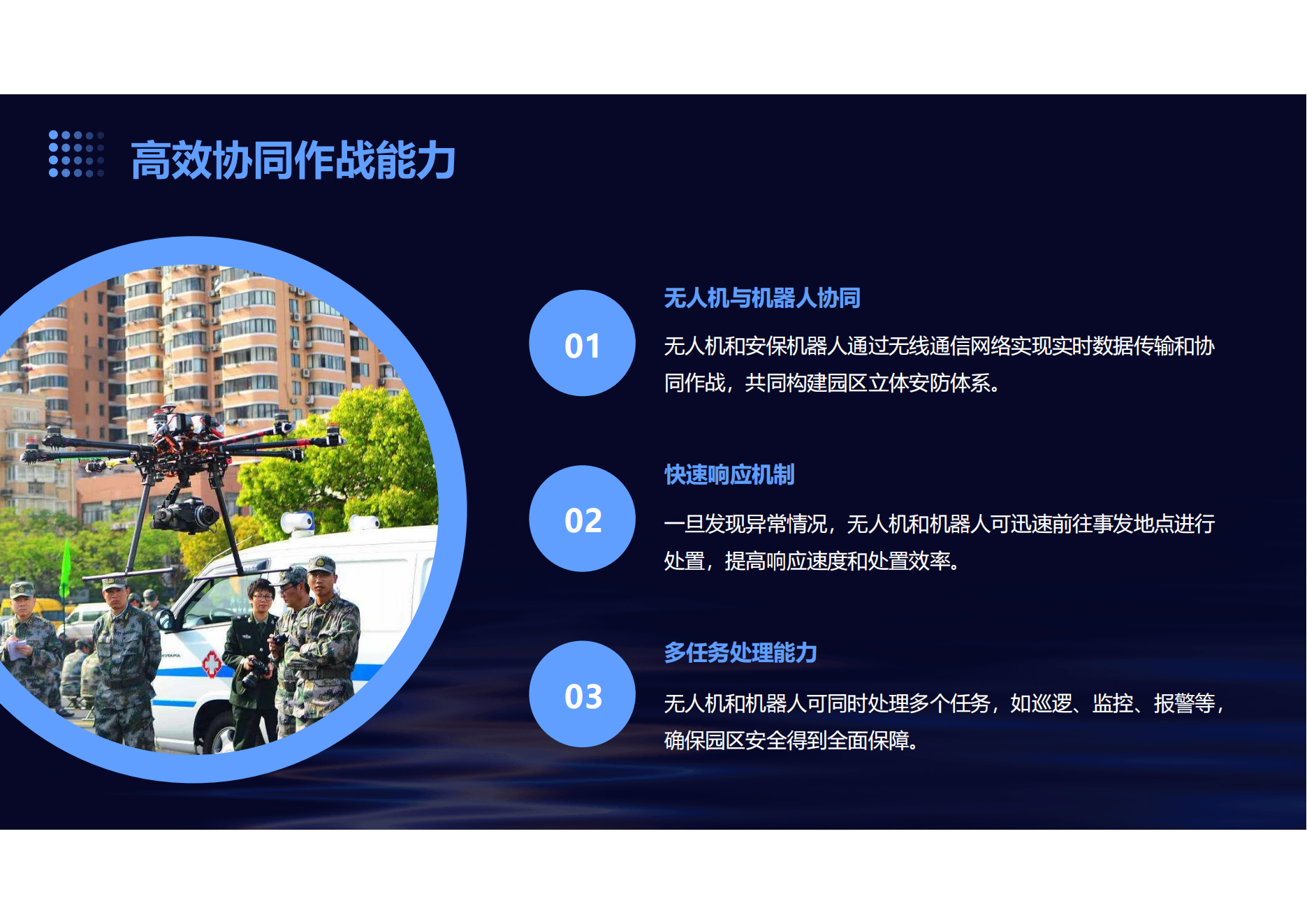 高效协同作战能力

01

无人机与机器人协同

无人机和安保机器人通过无线通信网络实现实时数据传输和协同作战，共同构建园区立体安防体系。

02

快速响应机制

一旦发现异常情况，无人机和机器人可迅速前往事发地点进行处置，提高响应速度和处置效率。

03

多任务处理能力

无人机和机器人可同时处理多个任务，如巡逻、监控、报警等，确保园区安全得到全面保障。